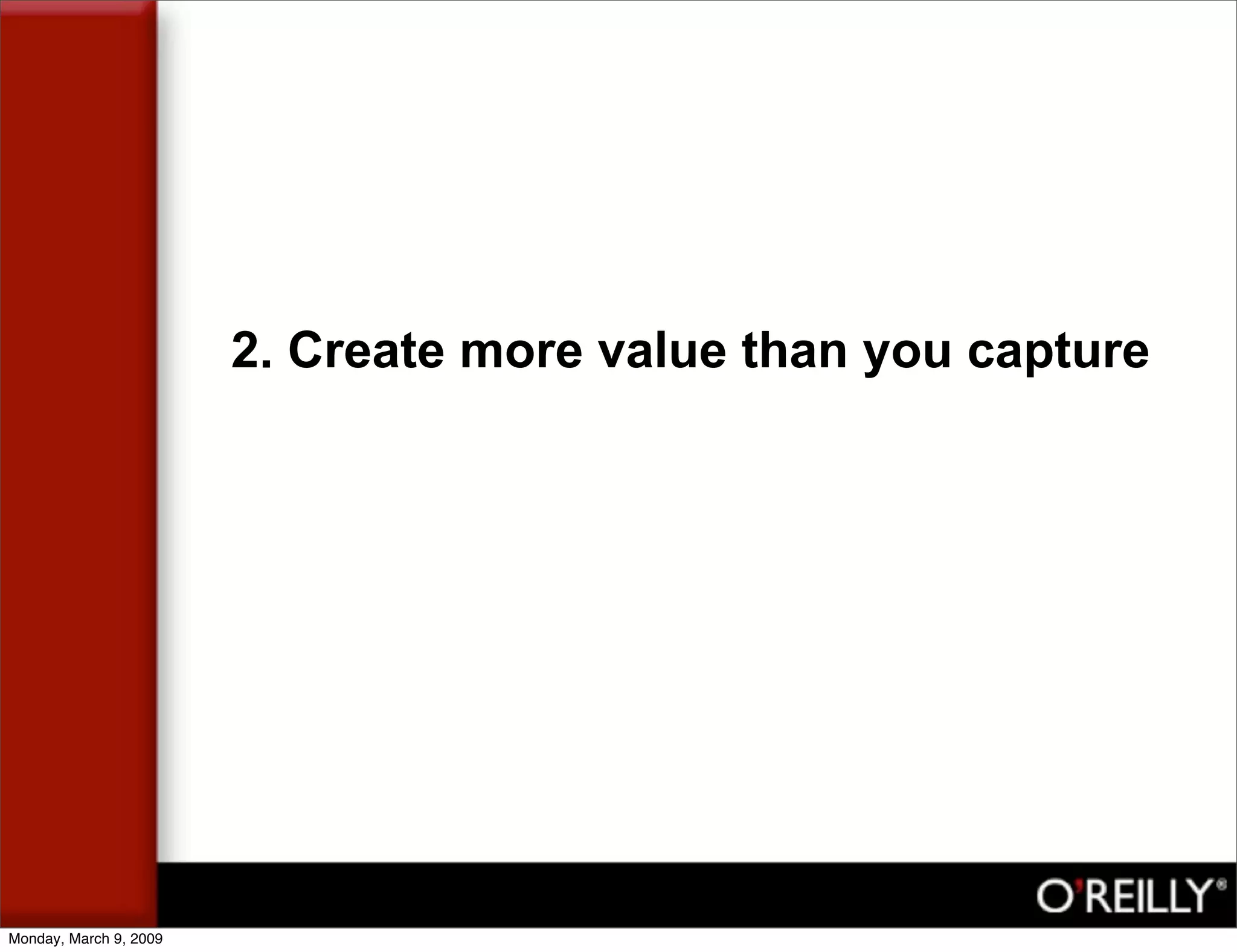 2. Create more value than you capture

O'REILLY®

Monday, March 9, 2009